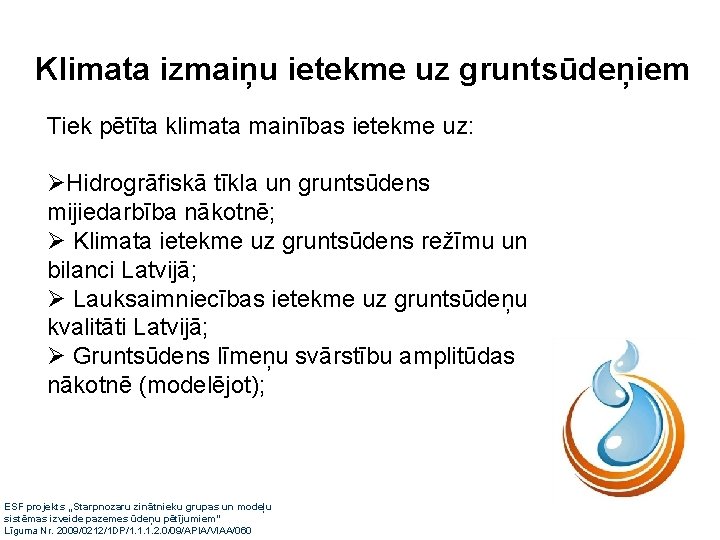 Klimata izmaiņu ietekme uz gruntsūdeņiem

Tiek pētīta klimata mainības ietekme uz:

➢Hidrogrāfiskā tīkla un gruntsūdens mijiedarbība nākotnē;
➢ Klimata ietekme uz gruntsūdens režīmu un bilanci Latvijā;
➢ Lauksaimniecības ietekme uz gruntsūdeņu kvalitāti Latvijā;
➢ Gruntsūdens līmeņu svārstību amplitūdas nākotnē (modelējot);

ESF projekts „Starpnozaru zinātnieku grupas un modeļu sistēmas izveide pazemes ūdeņu pētījumiem"
Līguma Nr. 2009/0212/1DP/1.1.1.2.0/09/APIA/VIAA/060